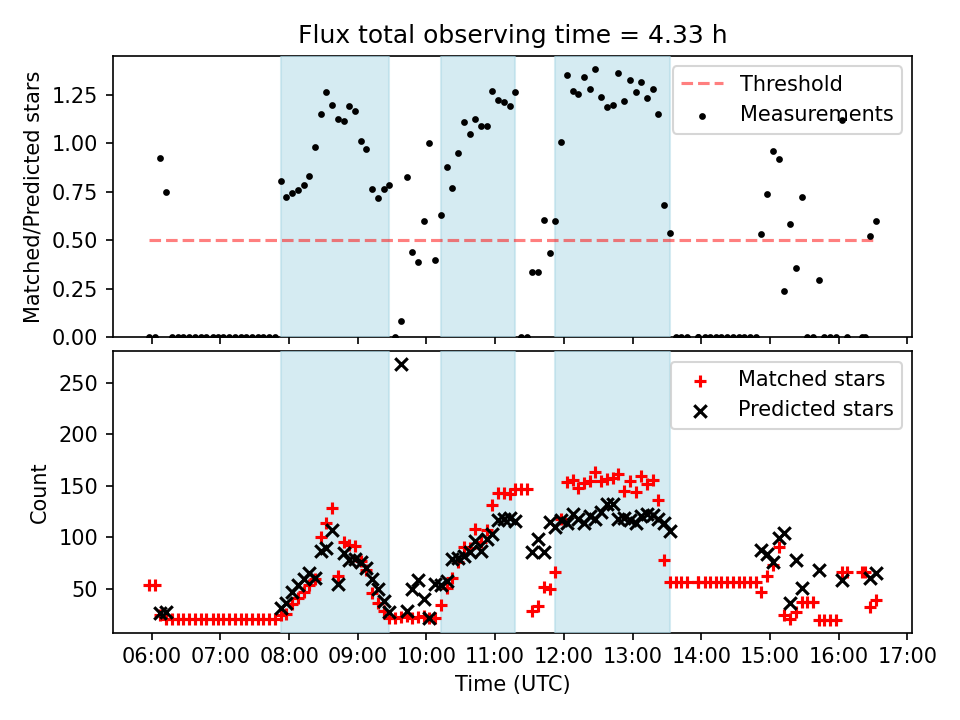 Flux total observing time = 4.33 h

Matched/Predicted stars

1.25
1.00
0.75
0.50
0.25
0.00

Threshold
Measurements

Count

250
200
150
100
50

Matched stars
Predicted stars

06:00 07:00 08:00 09:00 10:00 11:00 12:00 13:00 14:00 15:00 16:00 17:00

Time (UTC)